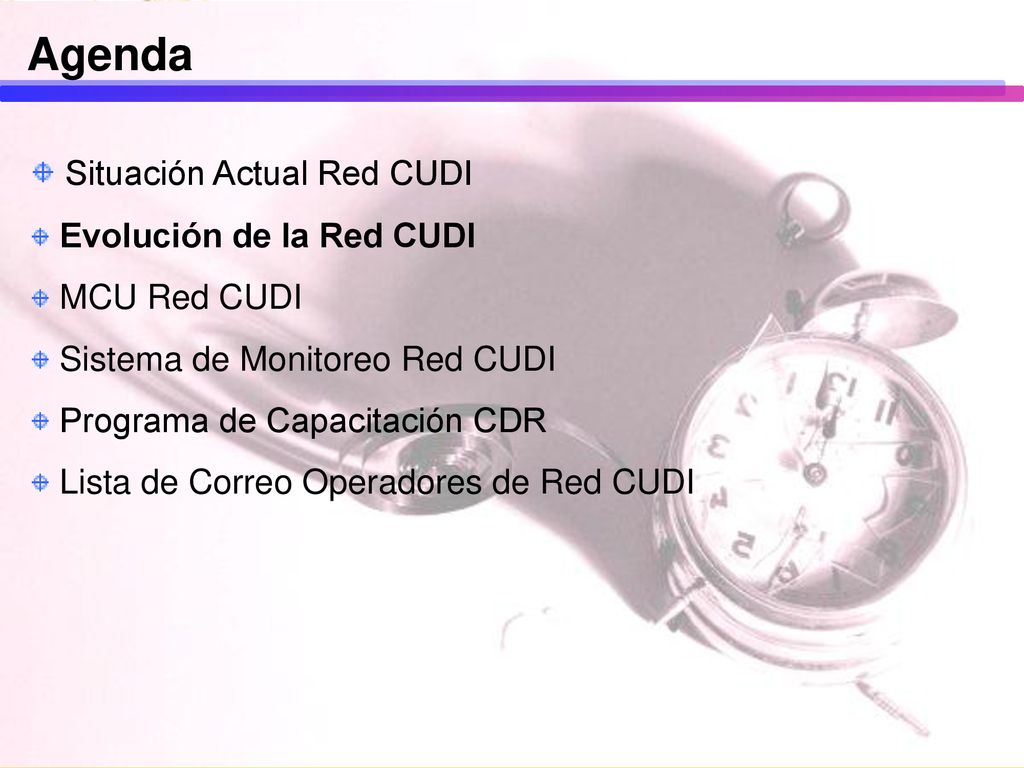 Agenda

Situación Actual Red CUDI

Evolución de la Red CUDI

MCU Red CUDI

Sistema de Monitoreo Red CUDI

Programa de Capacitación CDR

Lista de Correo Operadores de Red CUDI